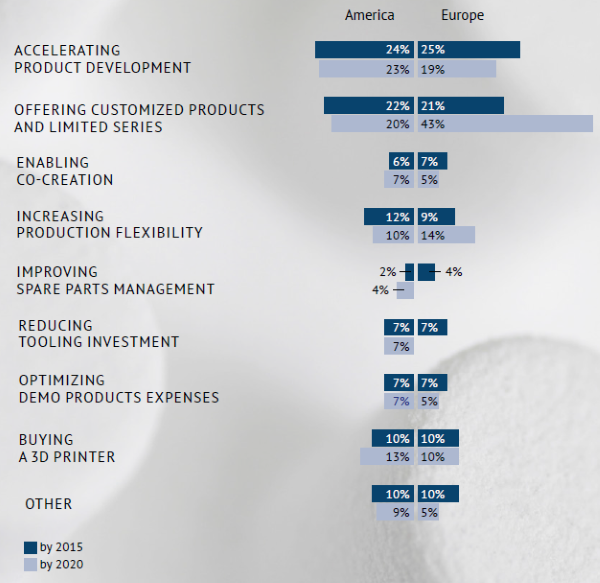 America Europe

ACCELERATING PRODUCT DEVELOPMENT
24% 25%
23% 19%

OFFERING CUSTOMIZED PRODUCTS AND LIMITED SERIES
22% 21%
20% 43%

ENABLING CO-CREATION
6% 7%
7% 5%

INCREASING PRODUCTION FLEXIBILITY
12% 9%
10% 14%

IMPROVING SPARE PARTS MANAGEMENT
2% 4%
4%

REDUCING TOOLING INVESTMENT
7% 7%
7%

OPTIMIZING DEMO PRODUCTS EXPENSES
7% 7%
7% 5%

BUYING A 3D PRINTER
10% 10%
13% 10%

OTHER
10% 10%
9% 5%

by 2015
by 2020